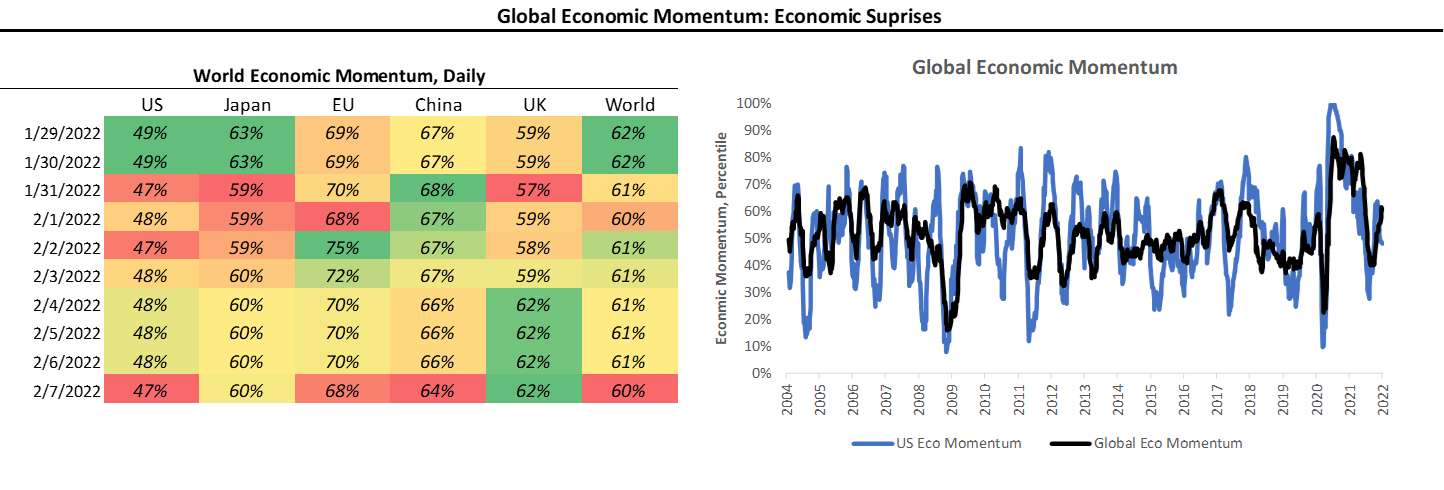 Global Economic Momentum: Economic Suprises

World Economic Momentum, Daily

| | US | Japan | EU | China | UK | World |
|---|---|---|---|---|---|---|
| 1/29/2022 | 49% | 63% | 69% | 67% | 59% | 62% |
| 1/30/2022 | 49% | 63% | 69% | 67% | 59% | 62% |
| 1/31/2022 | 47% | 59% | 70% | 68% | 57% | 61% |
| 2/1/2022 | 48% | 59% | 68% | 67% | 59% | 60% |
| 2/2/2022 | 47% | 59% | 75% | 67% | 58% | 61% |
| 2/3/2022 | 48% | 60% | 72% | 67% | 59% | 61% |
| 2/4/2022 | 48% | 60% | 70% | 66% | 62% | 61% |
| 2/5/2022 | 48% | 60% | 70% | 66% | 62% | 61% |
| 2/6/2022 | 48% | 60% | 70% | 66% | 62% | 61% |
| 2/7/2022 | 47% | 60% | 68% | 64% | 62% | 60% |

Global Economic Momentum

Economic Momentum, Percentile

100%
90%
80%
70%
60%
50%
40%
30%
20%
10%
0%

2004 2005 2006 2007 2008 2009 2010 2011 2012 2013 2014 2015 2016 2017 2018 2019 2020 2021 2022

US Eco Momentum
Global Eco Momentum